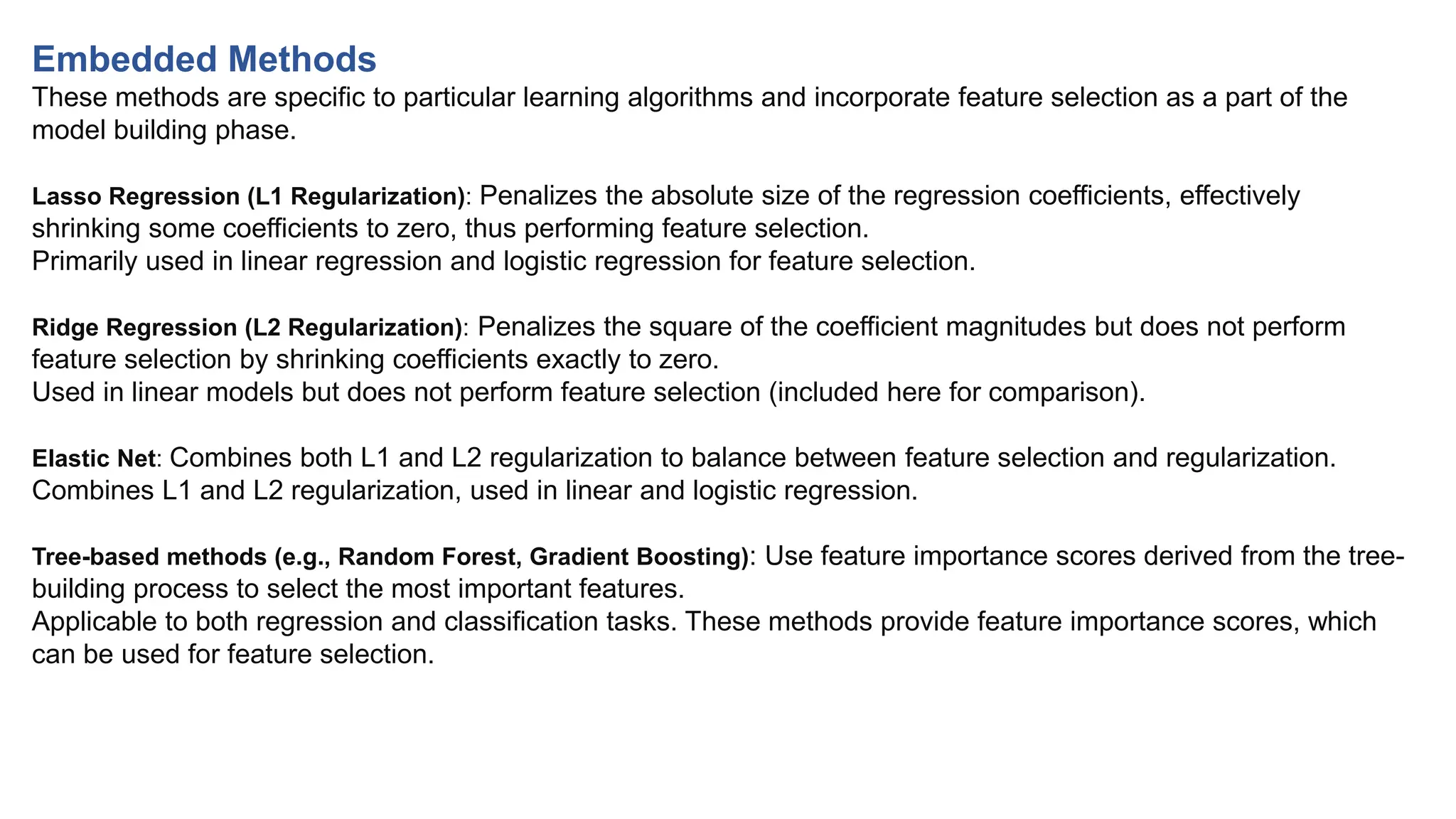 Embedded Methods

These methods are specific to particular learning algorithms and incorporate feature selection as a part of the model building phase.

Lasso Regression (L1 Regularization): Penalizes the absolute size of the regression coefficients, effectively shrinking some coefficients to zero, thus performing feature selection.
Primarily used in linear regression and logistic regression for feature selection.

Ridge Regression (L2 Regularization): Penalizes the square of the coefficient magnitudes but does not perform feature selection by shrinking coefficients exactly to zero.
Used in linear models but does not perform feature selection (included here for comparison).

Elastic Net: Combines both L1 and L2 regularization to balance between feature selection and regularization.
Combines L1 and L2 regularization, used in linear and logistic regression.

Tree-based methods (e.g., Random Forest, Gradient Boosting): Use feature importance scores derived from the tree-building process to select the most important features.
Applicable to both regression and classification tasks. These methods provide feature importance scores, which can be used for feature selection.